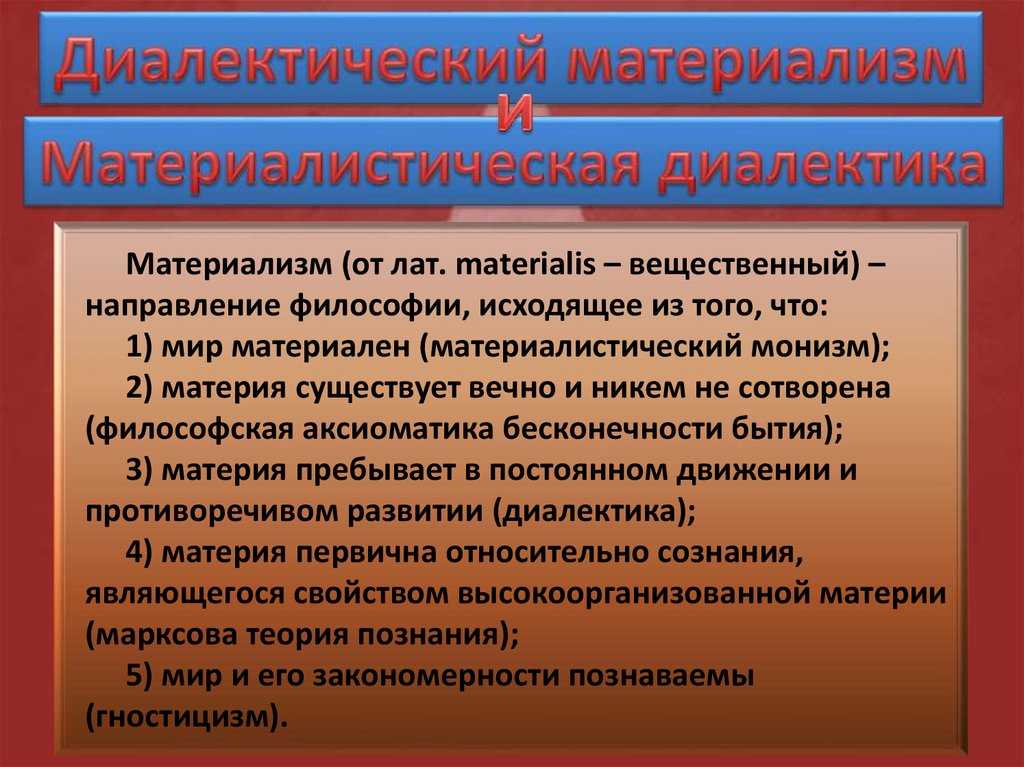 Диалектический материализм
и
Материалистическая диалектика

Материализм (от лат. materialis – вещественный) – направление философии, исходящее из того, что:

1) мир материален (материалистический монизм);

2) материя существует вечно и никем не сотворена (философская аксиоматика бесконечности бытия);

3) материя пребывает в постоянном движении и противоречивом развитии (диалектика);

4) материя первична относительно сознания, являющегося свойством высокоорганизованной материи (марксова теория познания);

5) мир и его закономерности познаваемы (гностицизм).